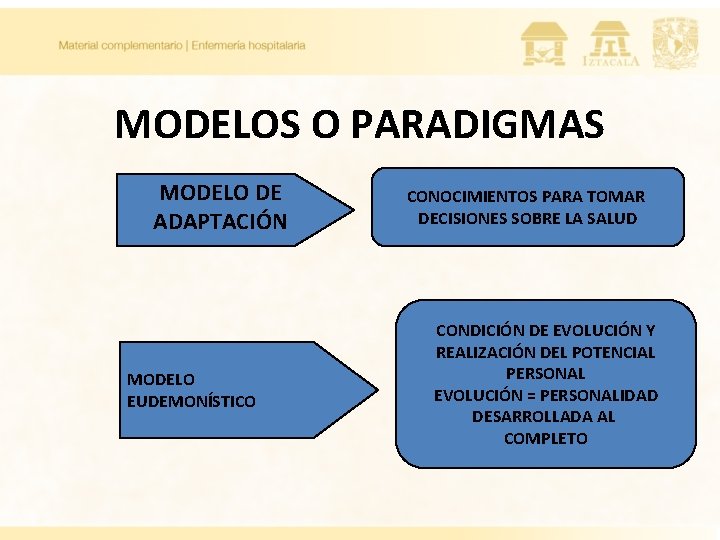 Material complementario | Enfermería hospitalaria

IZTACALA

MODELOS O PARADIGMAS

MODELO DE ADAPTACIÓN

CONOCIMIENTOS PARA TOMAR DECISIONES SOBRE LA SALUD

MODELO EUDEMONÍSTICO

CONDICIÓN DE EVOLUCIÓN Y REALIZACIÓN DEL POTENCIAL PERSONAL
EVOLUCIÓN = PERSONALIDAD DESARROLLADA AL COMPLETO